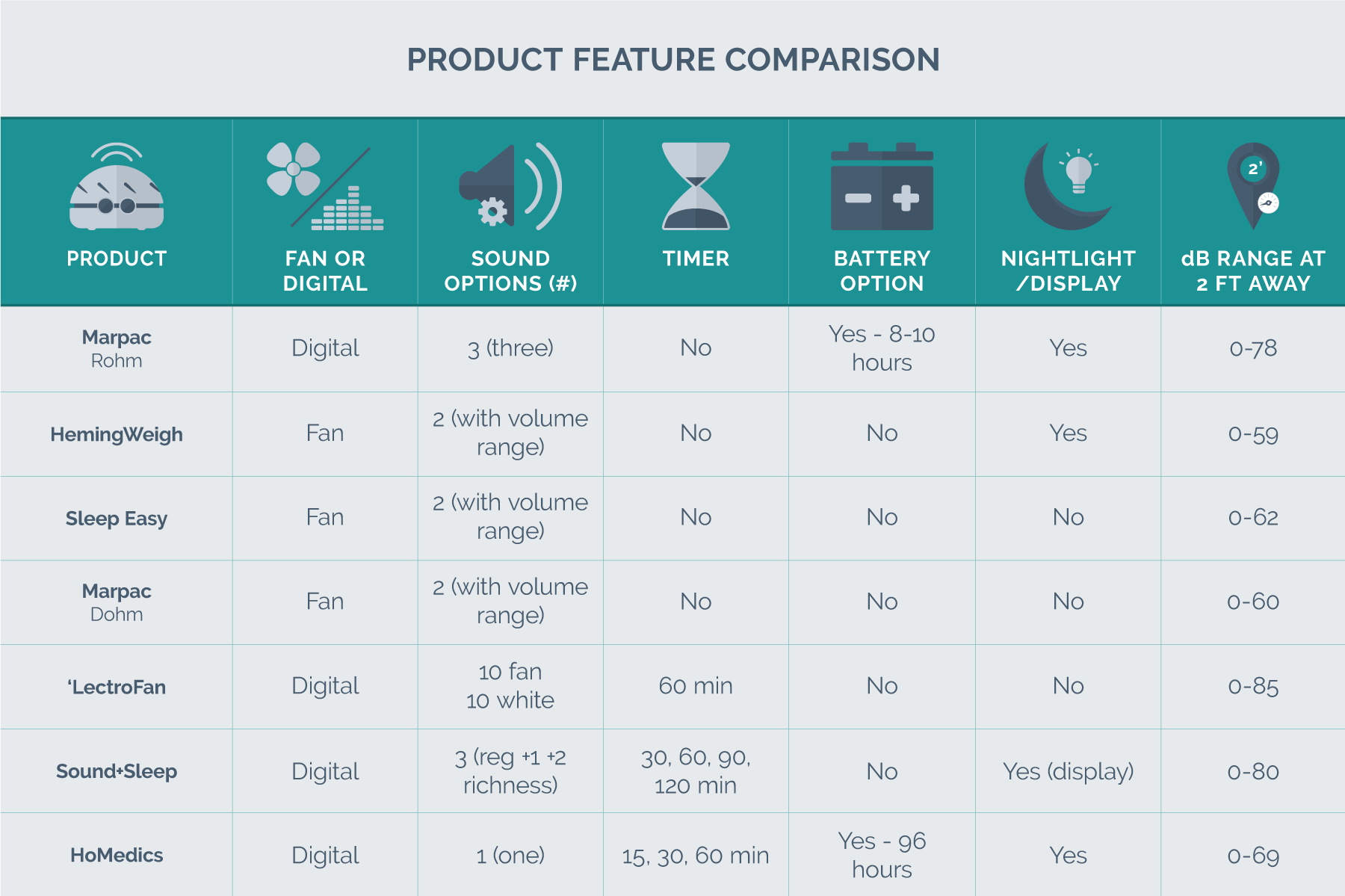 PRODUCT FEATURE COMPARISON

| PRODUCT | FAN OR DIGITAL | SOUND OPTIONS (#) | TIMER | BATTERY OPTION | NIGHTLIGHT /DISPLAY | dB RANGE AT 2 FT AWAY |
|---|---|---|---|---|---|---|
| Marpac Rohm | Digital | 3 (three) | No | Yes - 8-10 hours | Yes | 0-78 |
| HemingWeigh | Fan | 2 (with volume range) | No | No | Yes | 0-59 |
| Sleep Easy | Fan | 2 (with volume range) | No | No | No | 0-62 |
| Marpac Dohm | Fan | 2 (with volume range) | No | No | No | 0-60 |
| 'LectroFan | Digital | 10 fan 10 white | 60 min | No | No | 0-85 |
| Sound+Sleep | Digital | 3 (reg +1 +2 richness) | 30, 60, 90, 120 min | No | Yes (display) | 0-80 |
| HoMedics | Digital | 1 (one) | 15, 30, 60 min | Yes - 96 hours | Yes | 0-69 |

2'